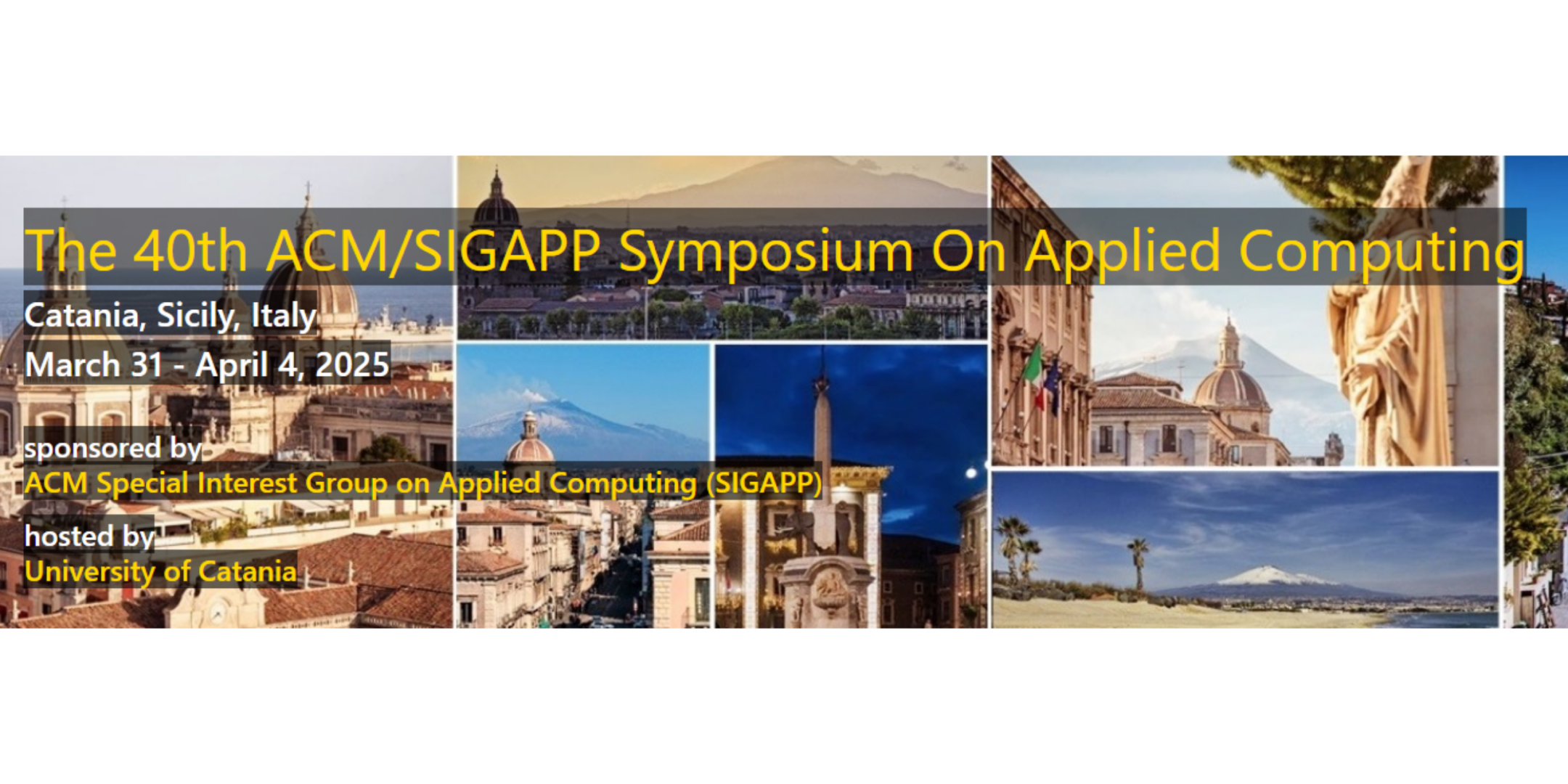 The 40th ACM/SIGAPP Symposium On Applied Computing

Catania, Sicily, Italy

March 31 - April 4, 2025

sponsored by
ACM Special Interest Group on Applied Computing (SIGAPP)

hosted by
University of Catania